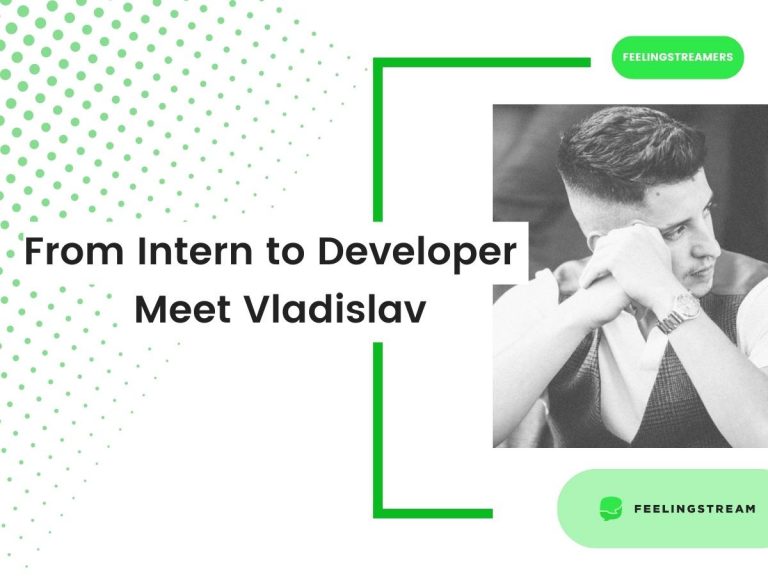 FEELINGSTREAMERS

From Intern to Developer
Meet Vladislav

FEELINGSTREAM